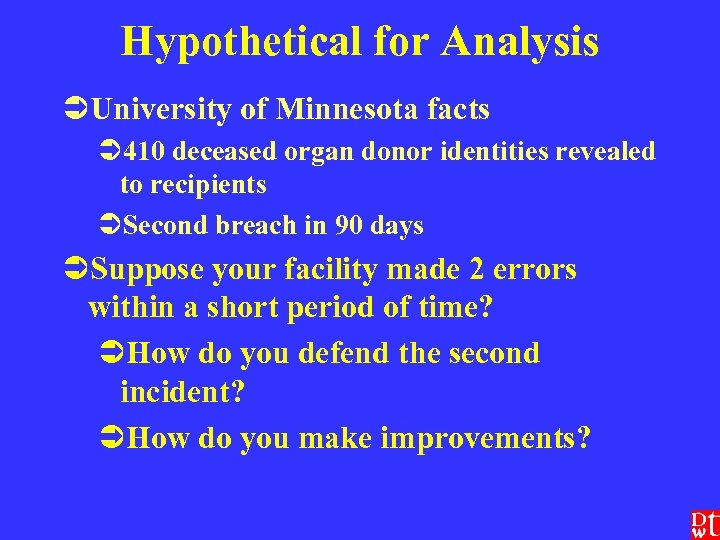 Hypothetical for Analysis

➲University of Minnesota facts

➲410 deceased organ donor identities revealed to recipients

➲Second breach in 90 days

➲Suppose your facility made 2 errors within a short period of time?

➲How do you defend the second incident?

➲How do you make improvements?

DWT